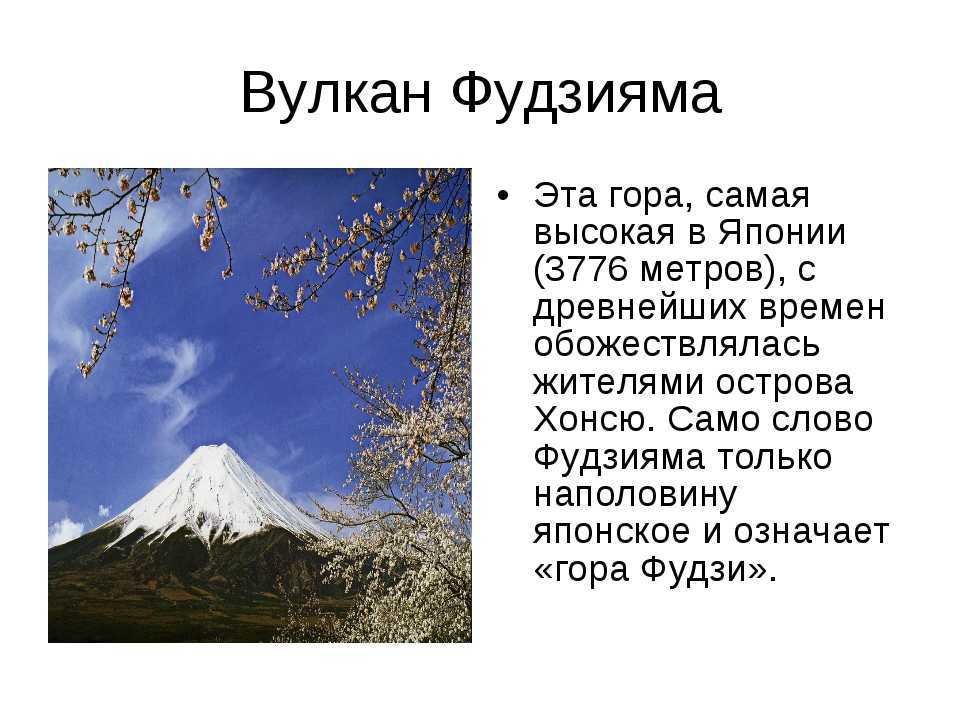 Вулкан Фудзияма

• Эта гора, самая высокая в Японии (3776 метров), с древнейших времен обожествлялась жителями острова Хонсю. Само слово Фудзияма только наполовину японское и означает «гора Фудзи».